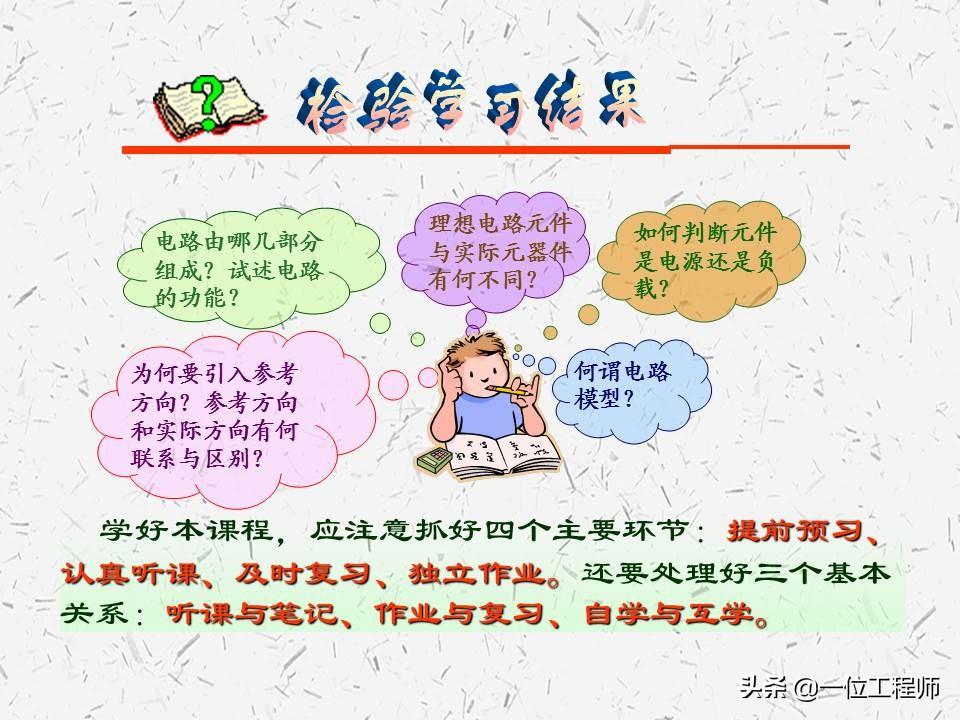 检验学习结果

电路由哪几部分组成？试述电路的功能？

理想电路元件与实际元器件有何不同？

如何判断元件是电源还是负载？

为何要引入参考方向？参考方向和实际方向有何联系与区别？

何谓电路模型？

学好本课程，应注意抓好四个主要环节：提前预习、认真听课、及时复习、独立作业。还要处理好三个基本关系：听课与笔记、作业与复习、自学与互学。

头条 @一位工程师